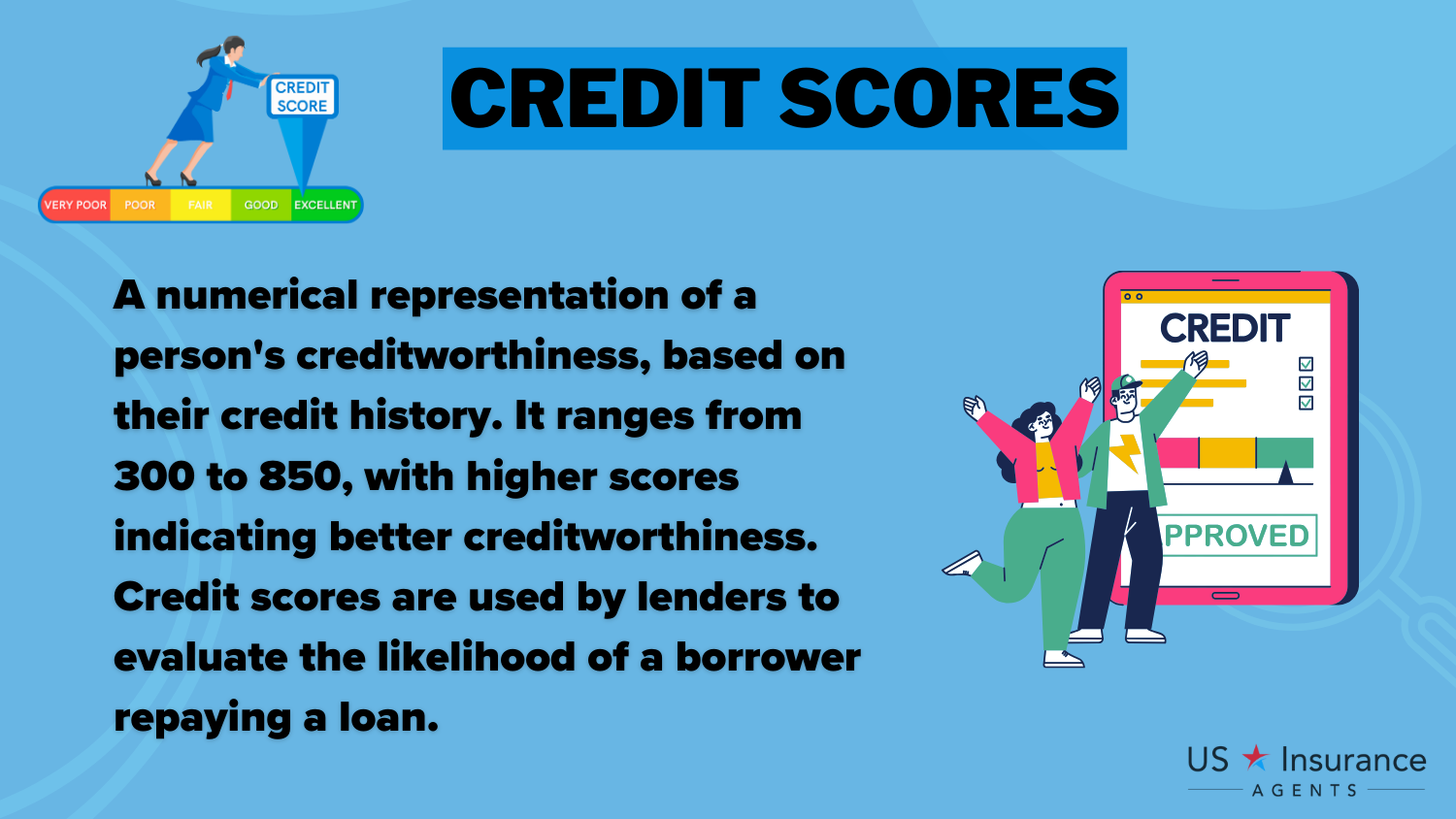 CREDIT SCORE

VERY POOR POOR FAIR GOOD EXCELLENT

CREDIT SCORES

A numerical representation of a person's creditworthiness, based on their credit history. It ranges from 300 to 850, with higher scores indicating better creditworthiness. Credit scores are used by lenders to evaluate the likelihood of a borrower repaying a loan.

CREDIT

PPROVED

US Insurance AGENTS